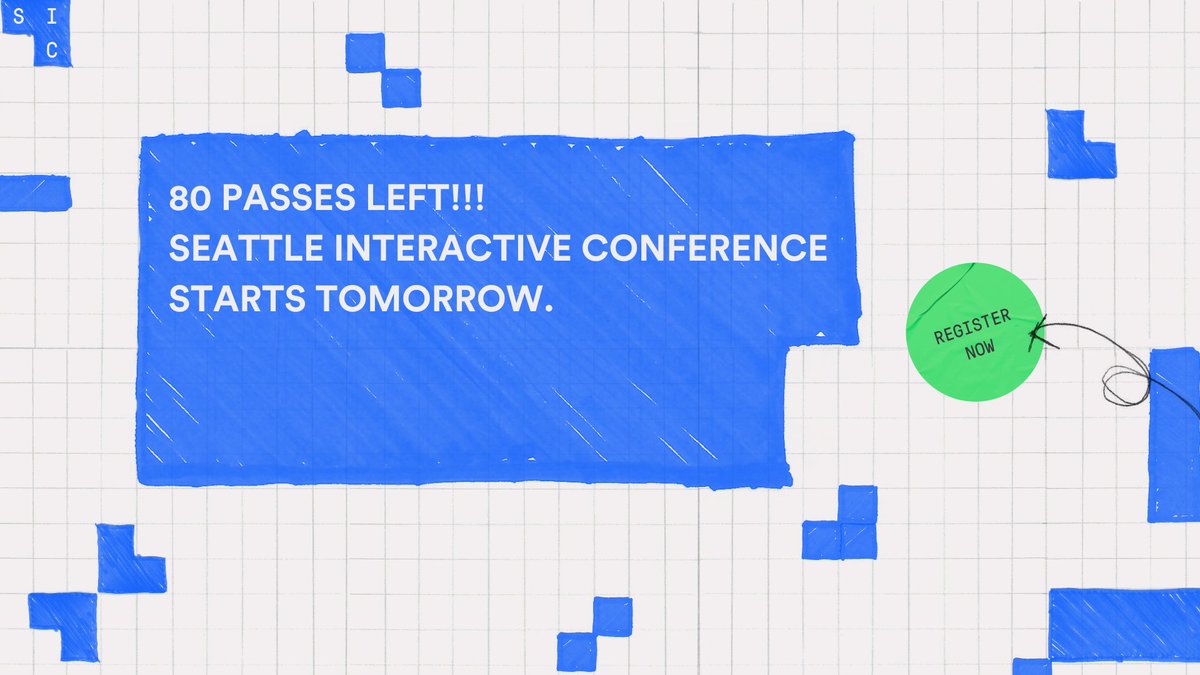 S I
C

80 PASSES LEFT!!!
SEATTLE INTERACTIVE CONFERENCE
STARTS TOMORROW.

REGISTER
NOW